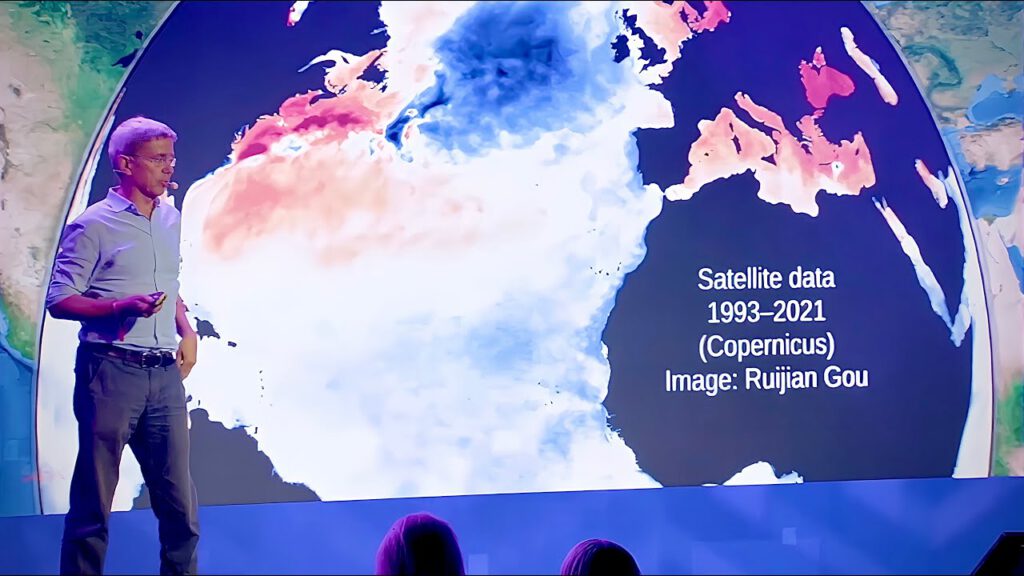 Satellite data
1993–2021
(Copernicus)
Image: Ruijian Gou